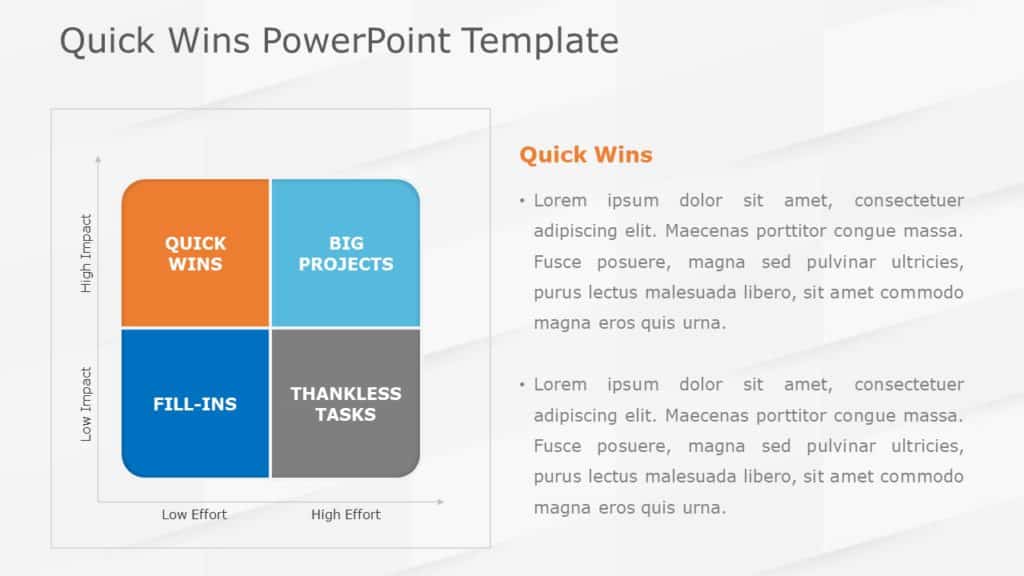 Quick Wins PowerPoint Template

High Impact

Low Impact

QUICK WINS

BIG PROJECTS

FILL-INS

THANKLESS TASKS

Low Effort

High Effort

Quick Wins

• Lorem ipsum dolor sit amet, consectetuer adipiscing elit. Maecenas porttitor congue massa. Fusce posuere, magna sed pulvinar ultricies, purus lectus malesuada libero, sit amet commodo magna eros quis urna.

• Lorem ipsum dolor sit amet, consectetuer adipiscing elit. Maecenas porttitor congue massa. Fusce posuere, magna sed pulvinar ultricies, purus lectus malesuada libero, sit amet commodo magna eros quis urna.